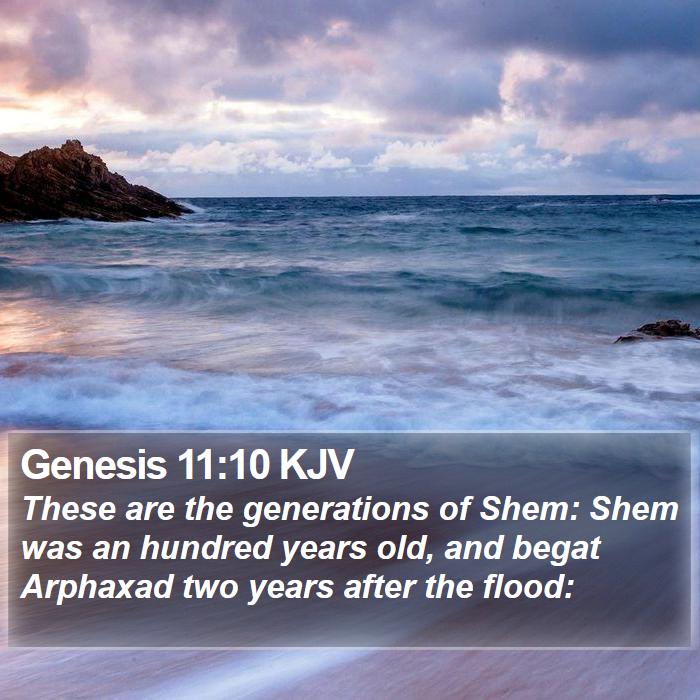 Genesis 11:10 KJV
These are the generations of Shem: Shem was an hundred years old, and begat Arphaxad two years after the flood: